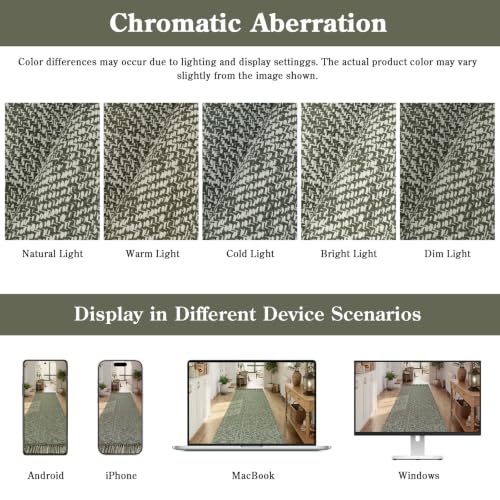 Chromatic Aberration

Color differences may occur due to lighting and display settinggs. The actual product color may vary slightly from the image shown.

Natural Light

Warm Light

Cold Light

Bright Light

Dim Light

Display in Different Device Scenarios

Android

iPhone

MacBook

Windows